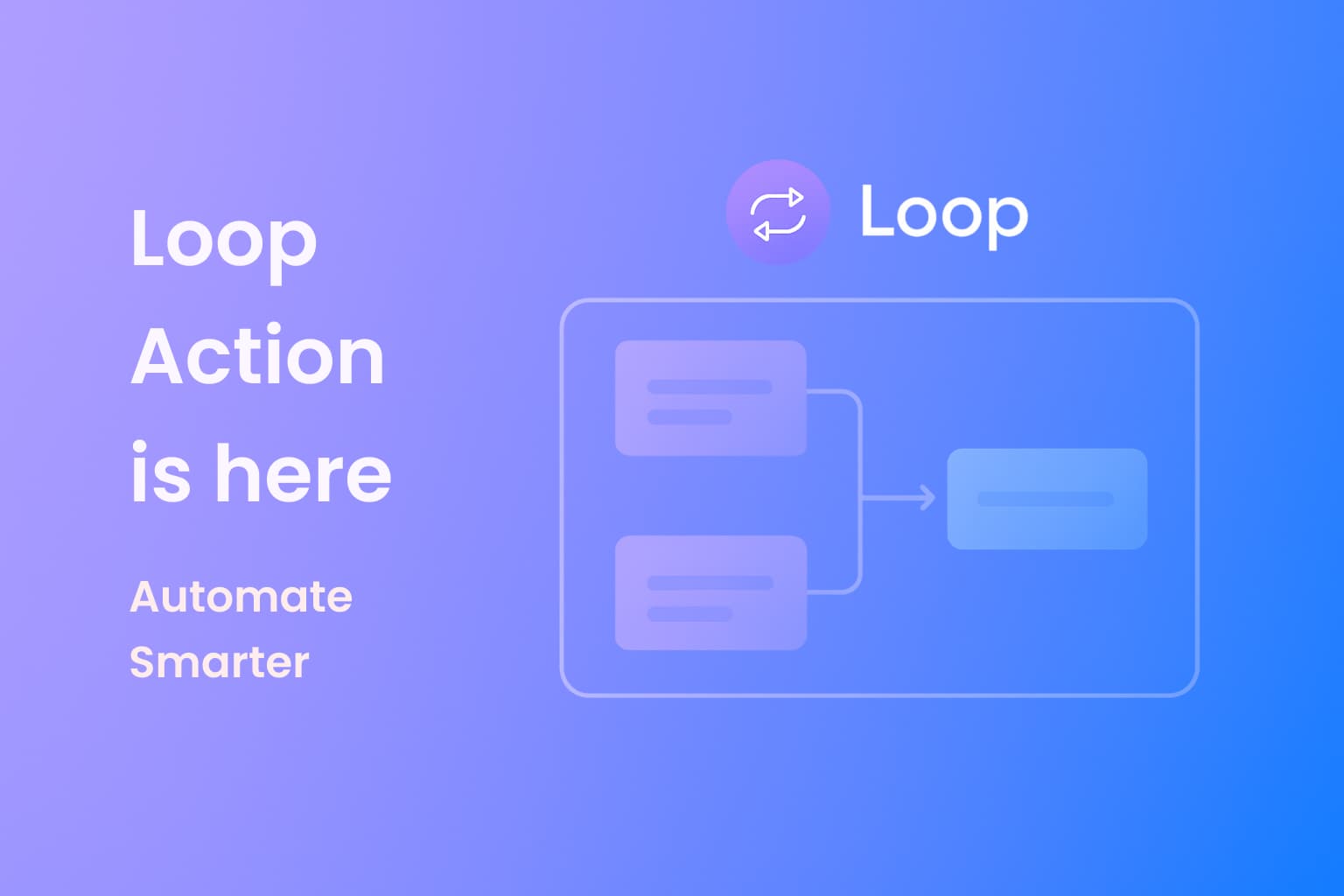 Loop
Action
is here

Automate
Smarter

Loop